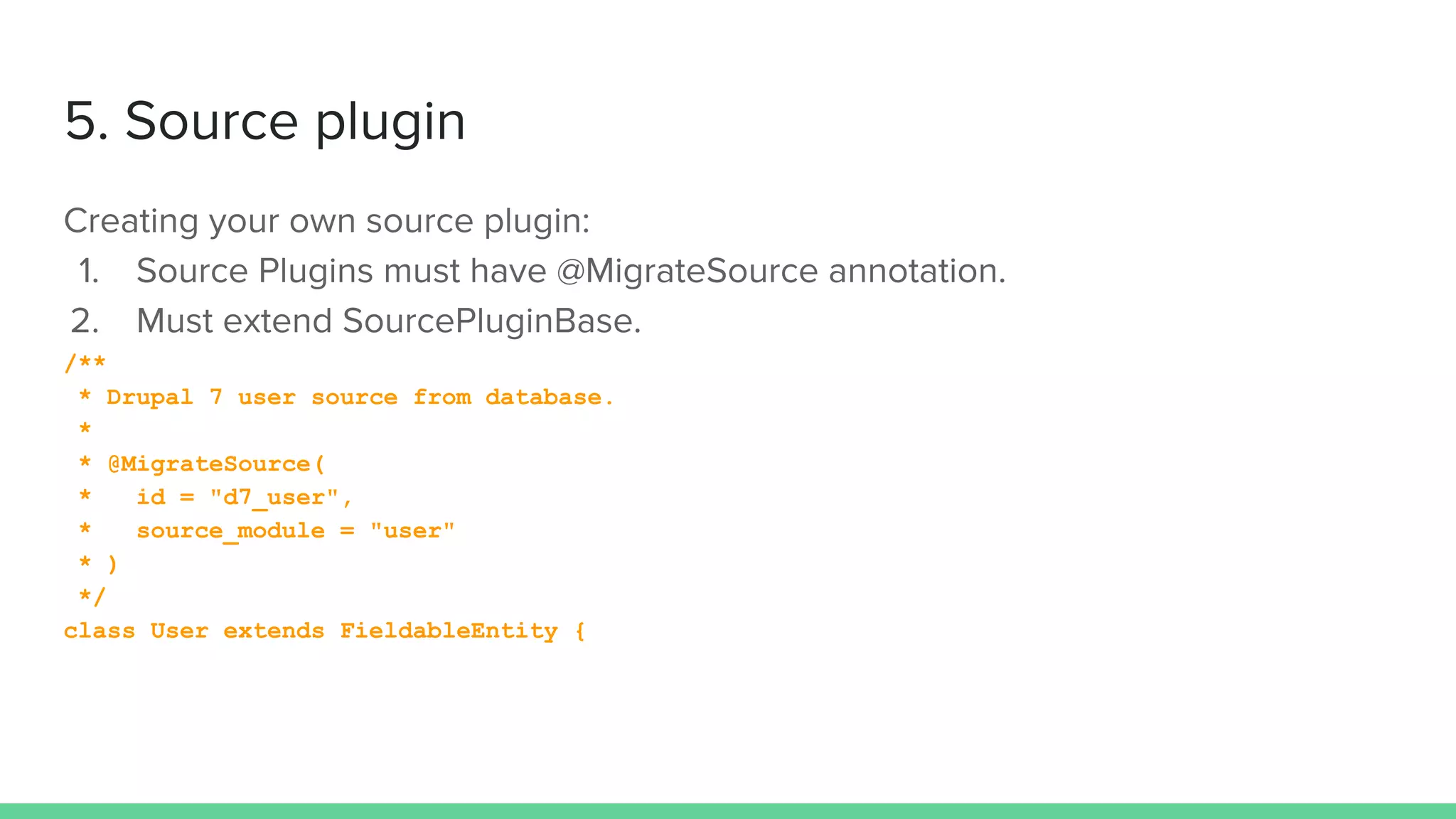 5. Source plugin

Creating your own source plugin:
1. Source Plugins must have @MigrateSource annotation.
2. Must extend SourcePluginBase.

/**
 * Drupal 7 user source from database.
 *
 * @MigrateSource(
 *   id = "d7_user",
 *   source_module = "user"
 * )
 */
class User extends FieldableEntity {